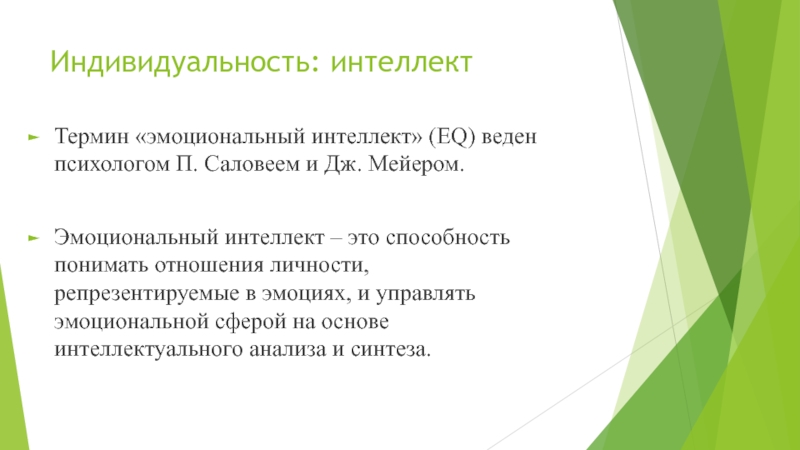 Индивидуальность: интеллект

Термин «эмоциональный интеллект» (EQ) веден психологом П. Саловеем и Дж. Мейером.

Эмоциональный интеллект – это способность понимать отношения личности, репрезентируемые в эмоциях, и управлять эмоциональной сферой на основе интеллектуального анализа и синтеза.